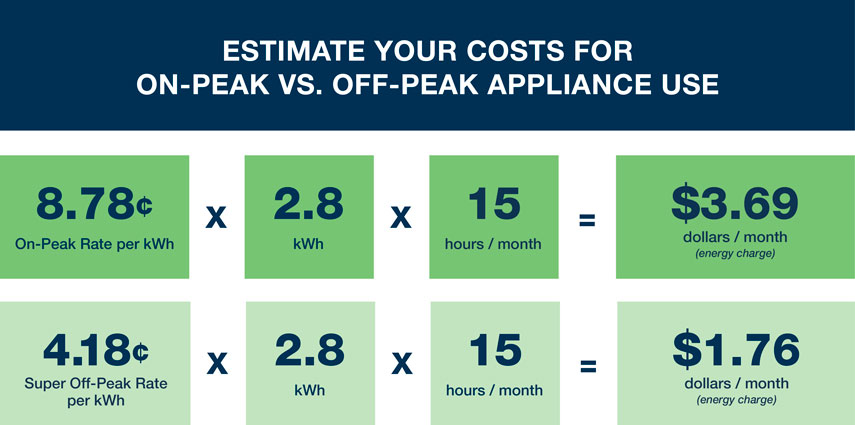 ESTIMATE YOUR COSTS FOR ON-PEAK VS. OFF-PEAK APPLIANCE USE

8.78¢
On-Peak Rate per kWh

x

2.8
kWh

x

15
hours / month

=

$3.69
dollars / month
(energy charge)

4.18¢
Super Off-Peak Rate per kWh

x

2.8
kWh

x

15
hours / month

=

$1.76
dollars / month
(energy charge)